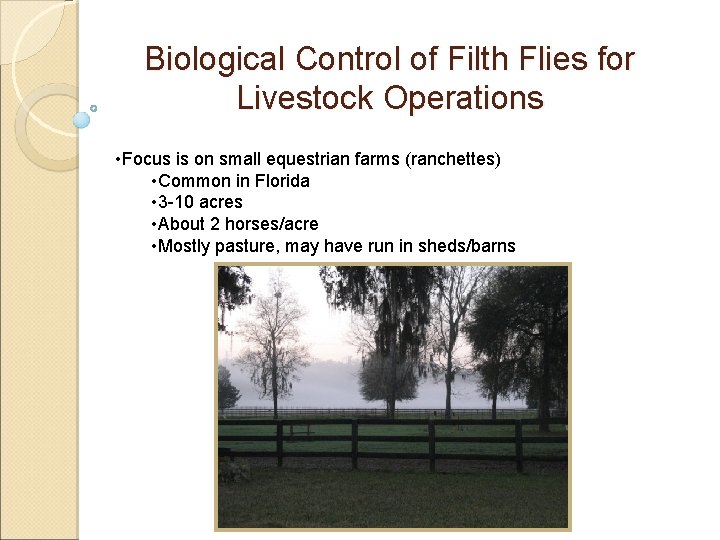 Biological Control of Filth Flies for Livestock Operations

•Focus is on small equestrian farms (ranchettes)
•Common in Florida
•3-10 acres
•About 2 horses/acre
•Mostly pasture, may have run in sheds/barns